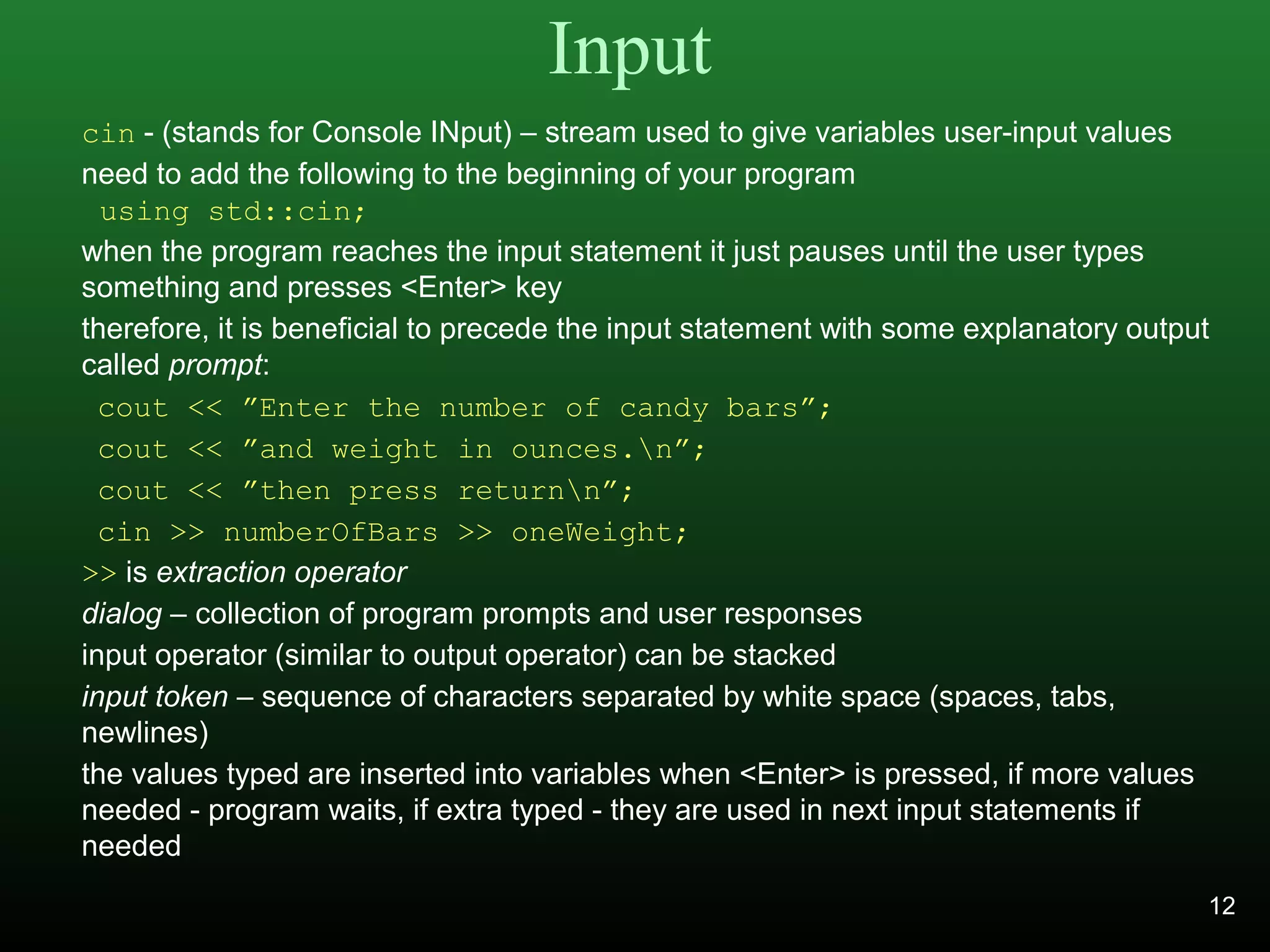 Input

cin - (stands for Console INput) – stream used to give variables user-input values

need to add the following to the beginning of your program

using std::cin;

when the program reaches the input statement it just pauses until the user types something and presses <Enter> key

therefore, it is beneficial to precede the input statement with some explanatory output called prompt:

cout << ”Enter the number of candy bars”;
cout << ”and weight in ounces.\n”;
cout << ”then press return\n”;
cin >> numberOfBars >> oneWeight;

>> is extraction operator

dialog – collection of program prompts and user responses

input operator (similar to output operator) can be stacked

input token – sequence of characters separated by white space (spaces, tabs, newlines)

the values typed are inserted into variables when <Enter> is pressed, if more values needed - program waits, if extra typed - they are used in next input statements if needed

12